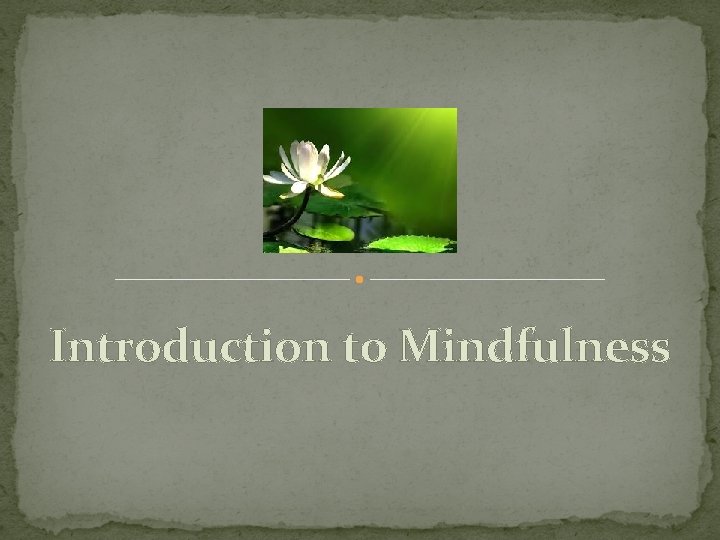 Introduction to Mindfulness